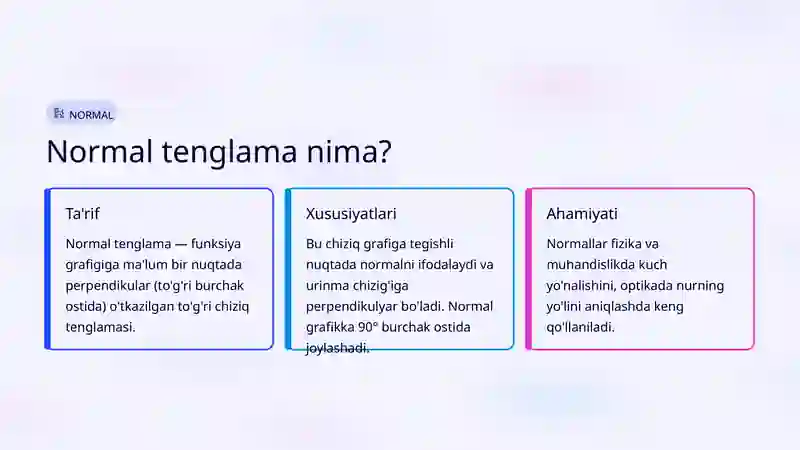 NORMAL

Normal tenglama nima?

Ta'rif

Normal tenglama — funksiya grafigiga ma'lum bir nuqtada perpendikular (to'g'ri burchak ostida) o'tkazilgan to'g'ri chiziq tenglamasi.

Xususiyatlari

Bu chiziq grafiga tegishli nuqtada normalni ifodalaydi va urinma chizig'iga perpendikulyar bo'ladi. Normal grafikka 90° burchak ostida joylashadi.

Ahamiyati

Normallar fizika va muhandislikda kuch yo'nalishini, optikada nurning yo'lini aniqlashda keng qo'llaniladi.